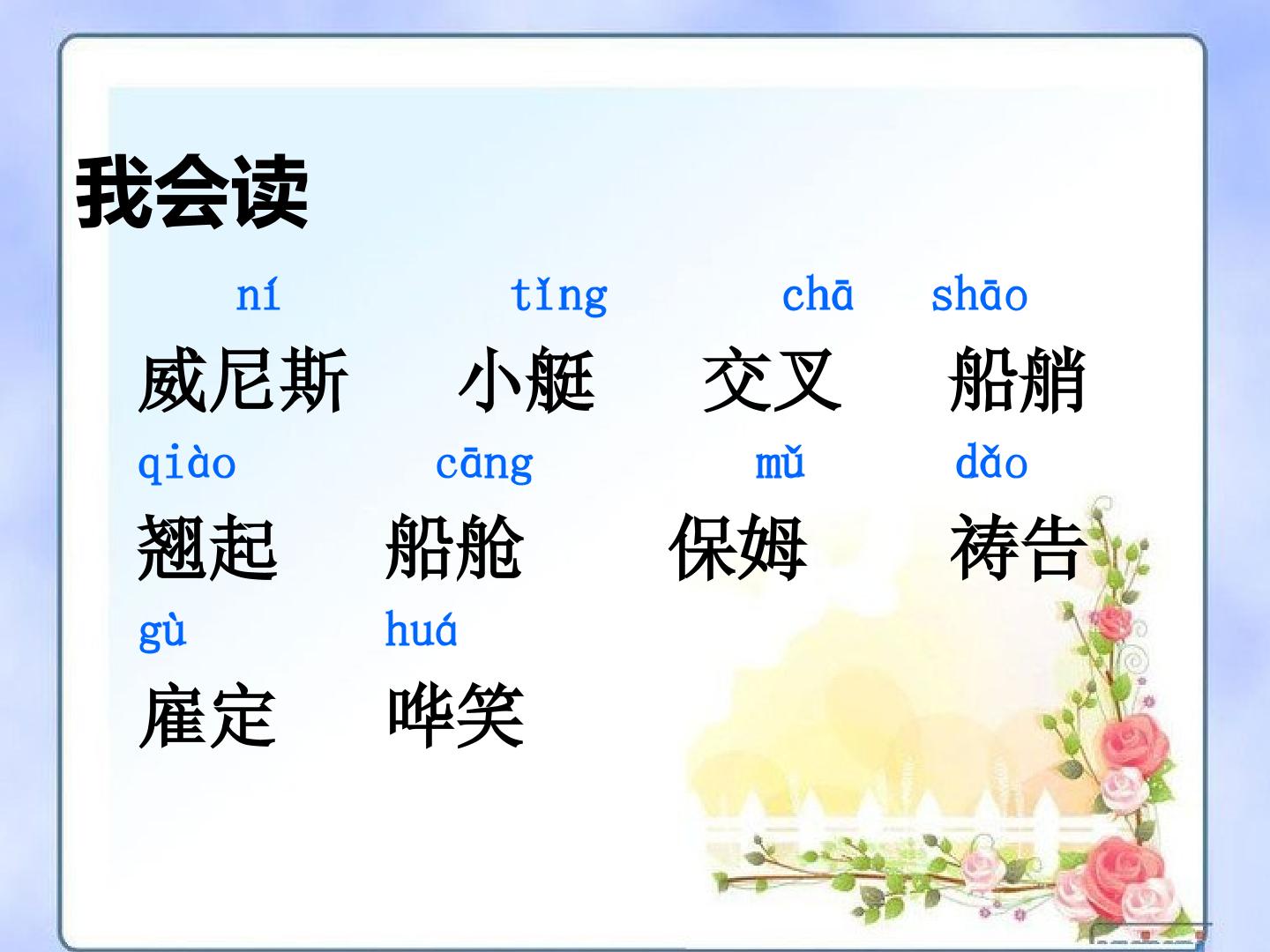 我会读

ní tǐng chā shāo

威尼斯 小艇 交叉 船艄

qiào cāng mǔ dǎo

翘起 船舱 保姆 祷告

gù huá

雇定 哗笑